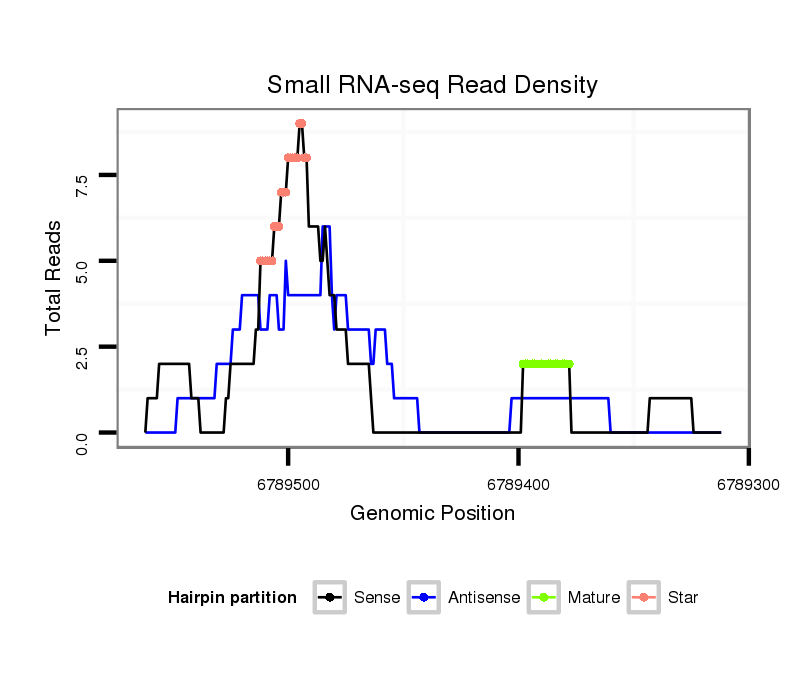 Small RNA-seq Read Density

Total Reads

7.5
5.0
2.5
0.0

6789500
6789400
6789300

Genomic Position

Hairpin partition
Sense
Antisense
Mature
Star